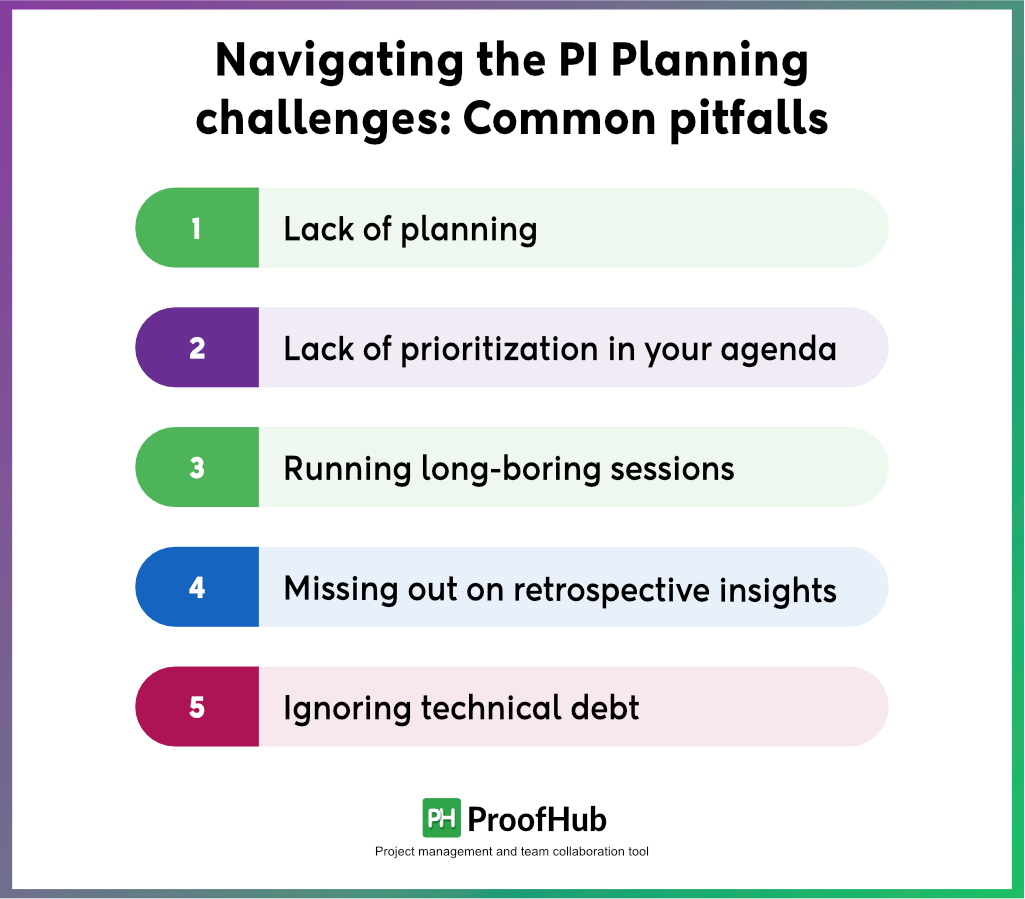 Navigating the PI Planning challenges: Common pitfalls

1 Lack of planning

2 Lack of prioritization in your agenda

3 Running long-boring sessions

4 Missing out on retrospective insights

5 Ignoring technical debt

PH ProofHub
Project management and team collaboration tool